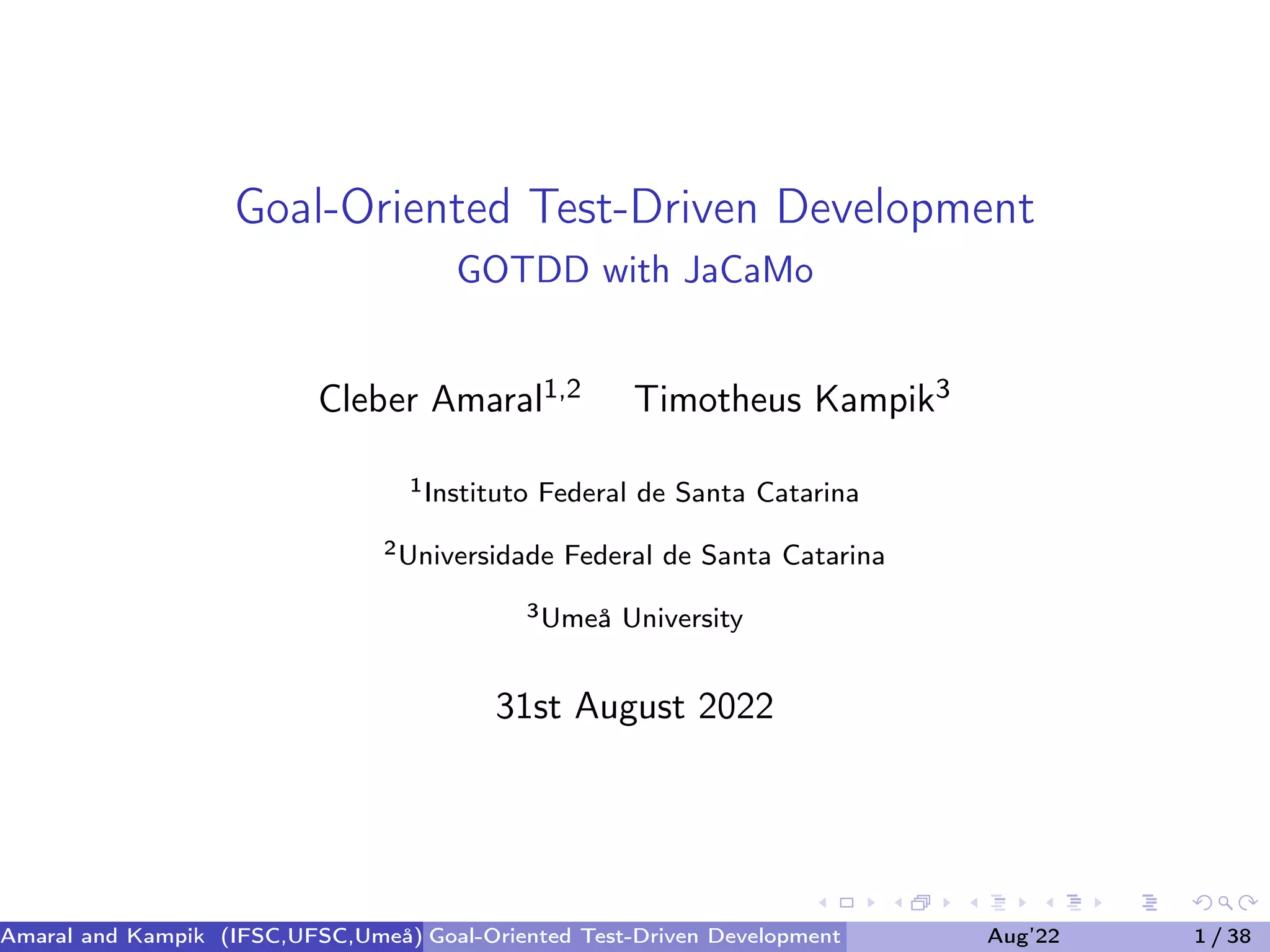 Goal-Oriented Test-Driven Development
GOTDD with JaCaMo

Cleber Amaral$^{1,2}$ Timotheus Kampik$^{3}$

$^{1}$Instituto Federal de Santa Catarina

$^{2}$Universidade Federal de Santa Catarina

$^{3}$Umeå University

31st August 2022

Amaral and Kampik (IFSC,UFSC,Umeå) Goal-Oriented Test-Driven Development Aug'22 1 / 38